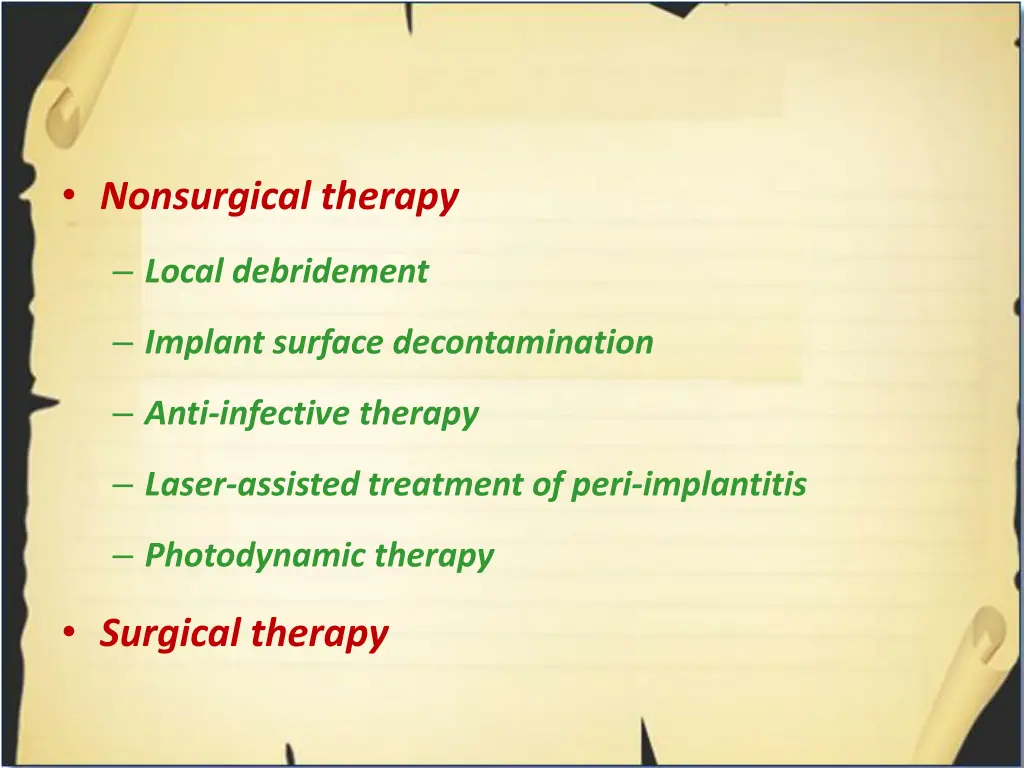 • Nonsurgical therapy

– Local debridement

– Implant surface decontamination

– Anti-infective therapy

– Laser-assisted treatment of peri-implantitis

– Photodynamic therapy

• Surgical therapy